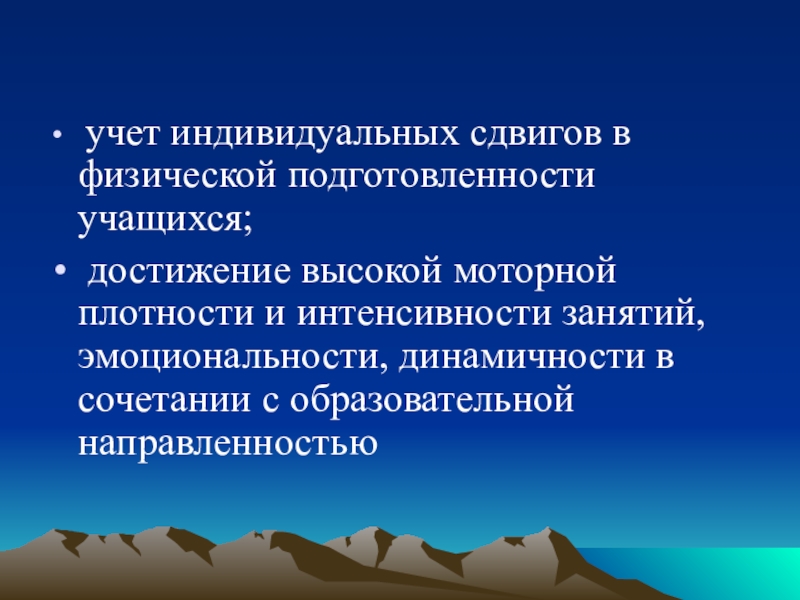 • учет индивидуальных сдвигов в физической подготовленности учащихся;

• достижение высокой моторной плотности и интенсивности занятий, эмоциональности, динамичности в сочетании с образовательной направленностью